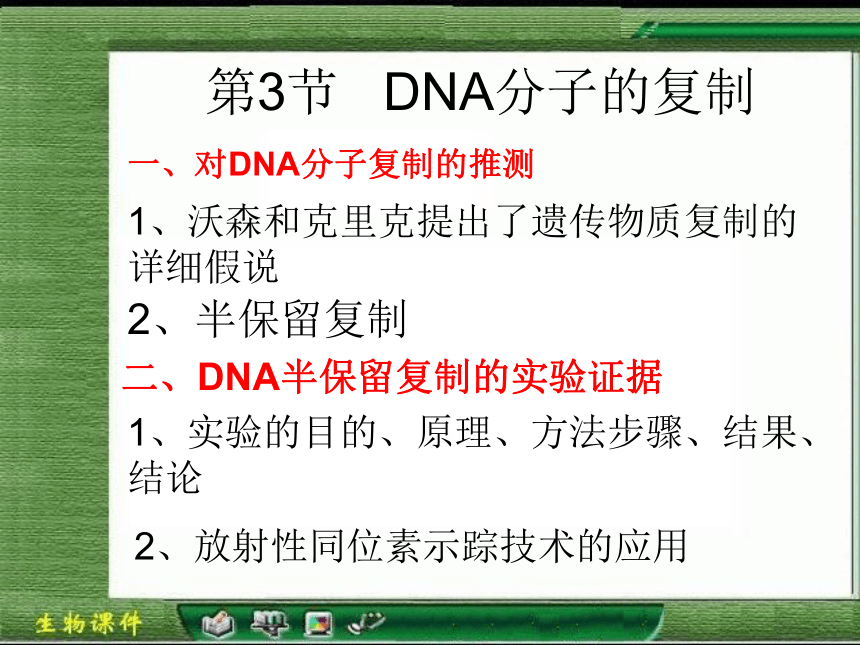 第3节　DNA分子的复制

一、对DNA分子复制的推测

1、沃森和克里克提出了遗传物质复制的详细假说

2、半保留复制

二、DNA半保留复制的实验证据

1、实验的目的、原理、方法步骤、结果、结论

2、放射性同位素示踪技术的应用

生物课件